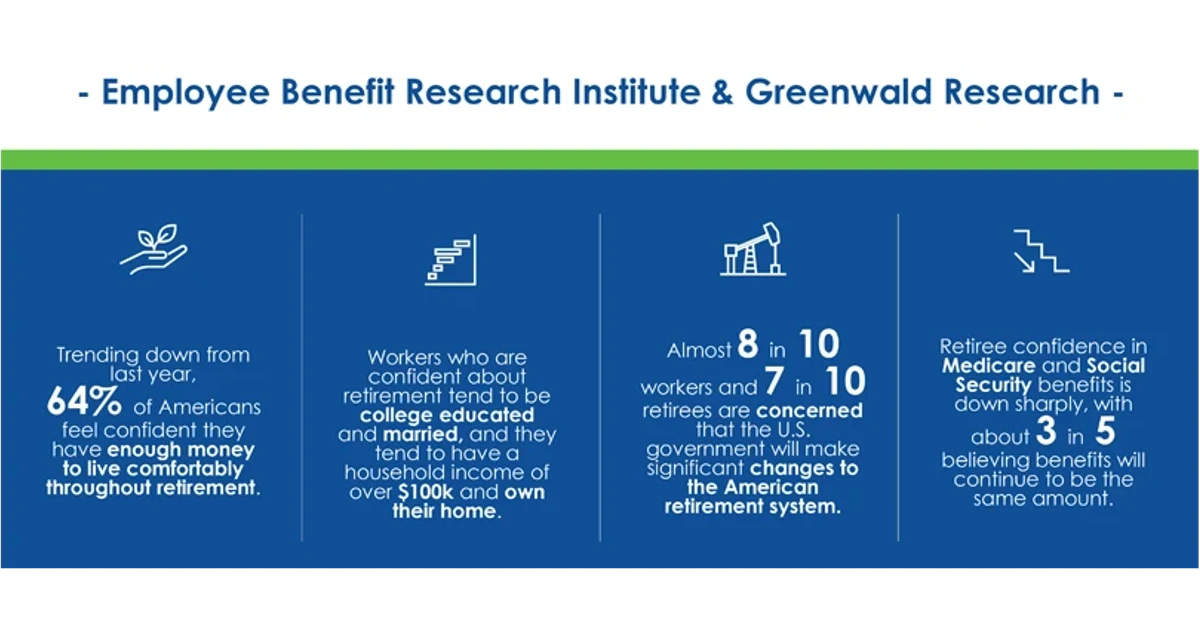 - Employee Benefit Research Institute & Greenwald Research -

Trending down from last year, 64% of Americans feel confident they have enough money to live comfortably throughout retirement.

Workers who are confident about retirement tend to be college educated and married, and they tend to have a household income of over $100k and own their home.

Almost 8 in 10 workers and 7 in 10 retirees are concerned that the U.S. government will make significant changes to the American retirement system.

Retiree confidence in Medicare and Social Security benefits is down sharply, with about 3 in 5 believing benefits will continue to be the same amount.